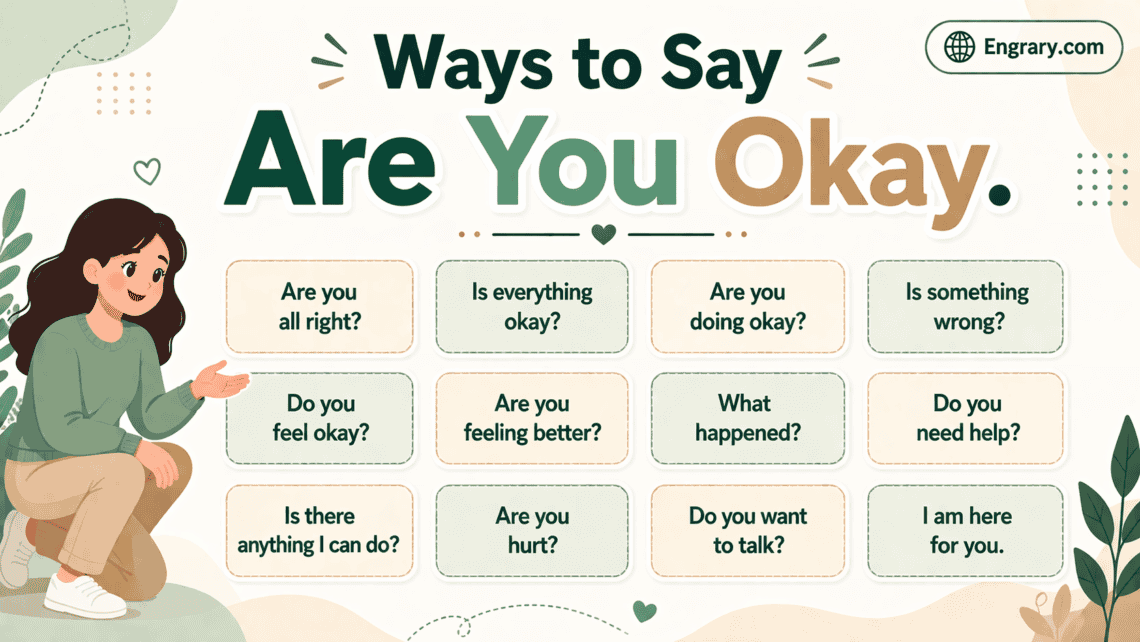 Ways to Say
Are You Okay.

Engrary.com

Are you all right?

Is everything okay?

Are you doing okay?

Is something wrong?

Do you feel okay?

Are you feeling better?

What happened?

Do you need help?

Is there anything I can do?

Are you hurt?

Do you want to talk?

I am here for you.